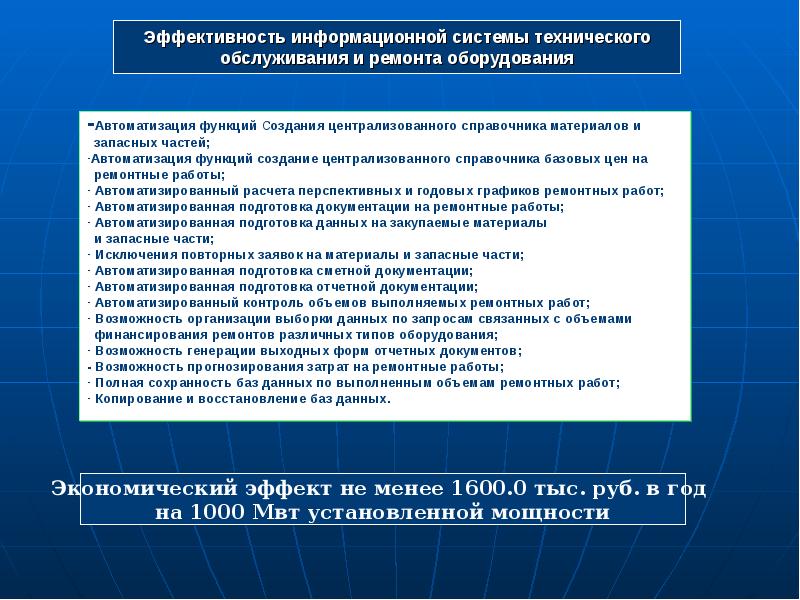 Эффективность информационной системы технического обслуживания и ремонта оборудования

-Автоматизация функций Создания централизованного справочника материалов и запасных частей;
·Автоматизация функций создание централизованного справочника базовых цен на ремонтные работы;
· Автоматизированный расчета перспективных и годовых графиков ремонтных работ;
· Автоматизированная подготовка документации на ремонтные работы;
· Автоматизированная подготовка данных на закупаемые материалы и запасные части;
· Исключения повторных заявок на материалы и запасные части;
· Автоматизированная подготовка сметной документации;
· Автоматизированная подготовка отчетной документации;
· Автоматизированный контроль объемов выполняемых ремонтных работ;
· Возможность организации выборки данных по запросам связанных с объемами финансирования ремонтов различных типов оборудования;
· Возможность генерации выходных форм отчетных документов;
- Возможность прогнозирования затрат на ремонтные работы;
· Полная сохранность баз данных по выполненным объемам ремонтных работ;
· Копирование и восстановление баз данных.

Экономический эффект не менее 1600.0 тыс. руб. в год на 1000 Мвт установленной мощности